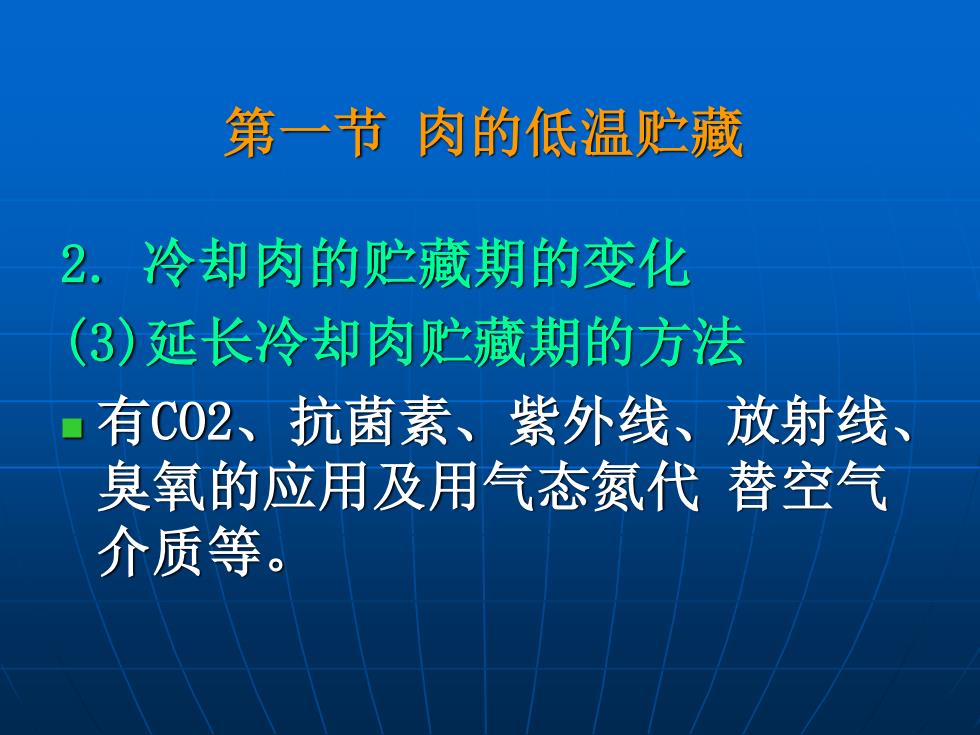 第一节 肉的低温贮藏

2. 冷却肉的贮藏期的变化

(3)延长冷却肉贮藏期的方法

有CO2、抗菌素、紫外线、放射线、臭氧的应用及用气态氮代 替空气介质等。